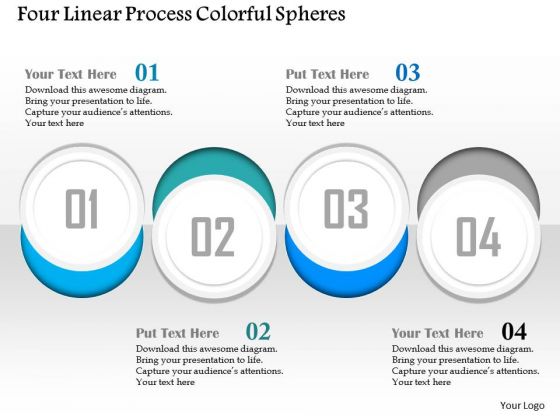 Four Linear Process Colorful Spheres

Your Text Here 01
Download this awesome diagram. Bring your presentation to life. Capture your audience's attentions. Your text here

Put Text Here 03
Download this awesome diagram. Bring your presentation to life. Capture your audience's attentions. Your text here

01

02

03

04

Put Text Here 02
Download this awesome diagram. Bring your presentation to life. Capture your audience's attentions. Your text here

Your Text Here 04
Download this awesome diagram. Bring your presentation to life. Capture your audience's attentions. Your text here

Your Logo